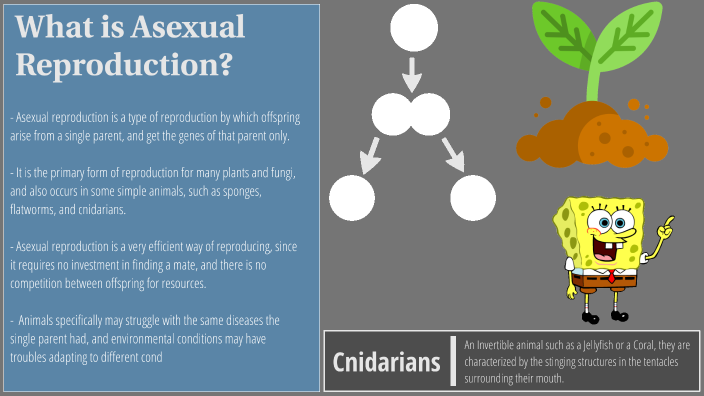 What is Asexual Reproduction?

- Asexual reproduction is a type of reproduction by which offspring arise from a single parent, and get the genes of that parent only.

- It is the primary form of reproduction for many plants and fungi, and also occurs in some simple animals, such as sponges, flatworms, and cnidarians.

- Asexual reproduction is a very efficient way of reproducing, since it requires no investment in finding a mate, and there is no competition between offspring for resources.

- Animals specifically may struggle with the same diseases the single parent had, and environmental conditions may have troubles adapting to different cond

Cnidarians

An Invertible animal such as a Jellyfish or a Coral, they are characterized by the stinging structures in the tentacles surrounding their mouth.